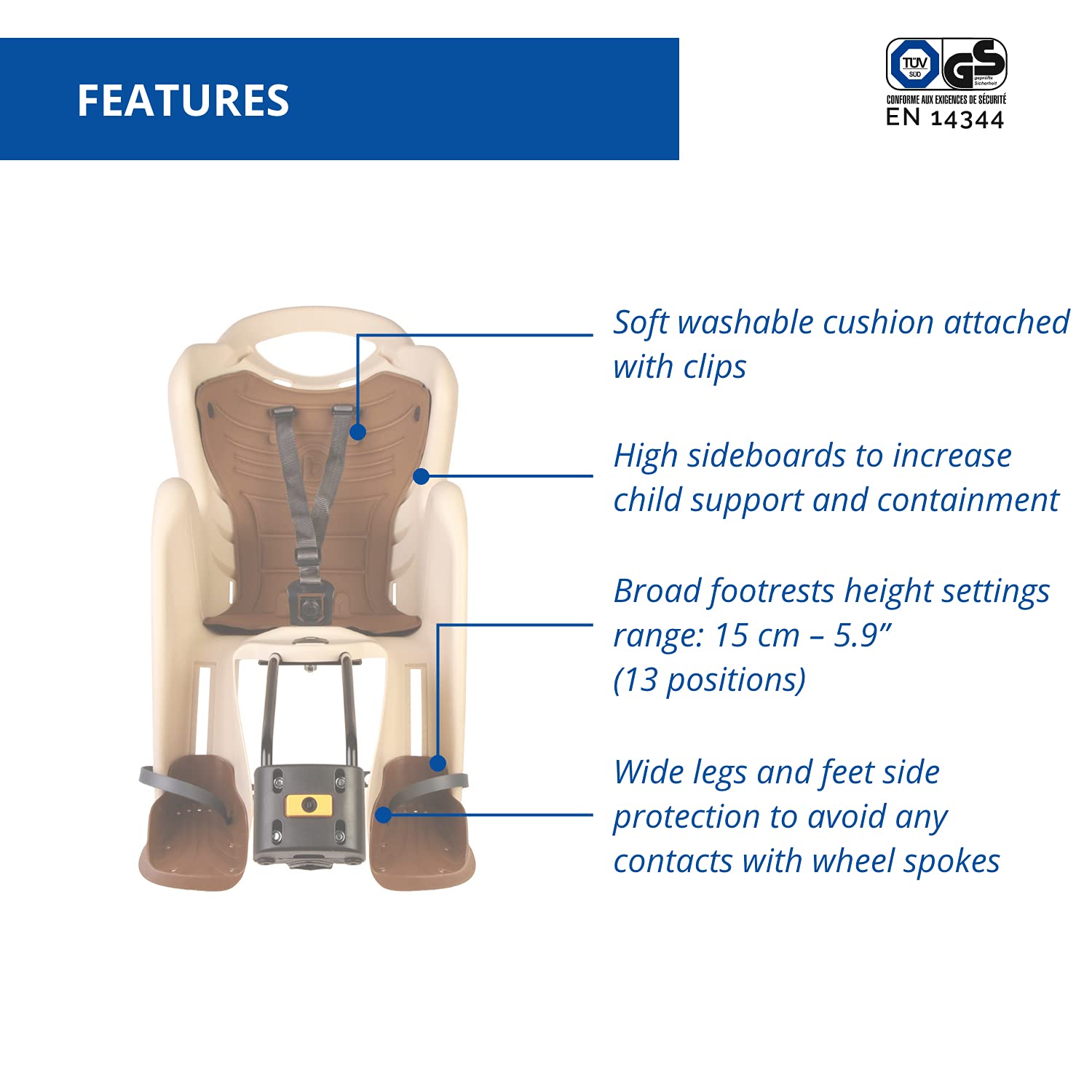 FEATURES

TÜV SÜD GS geprüfte Sicherheit
CONFORME AUX EXIGENCES DE SÉCURITÉ
EN 14344

Soft washable cushion attached with clips

High sideboards to increase child support and containment

Broad footrests height settings range: 15 cm – 5.9”
(13 positions)

Wide legs and feet side protection to avoid any contacts with wheel spokes